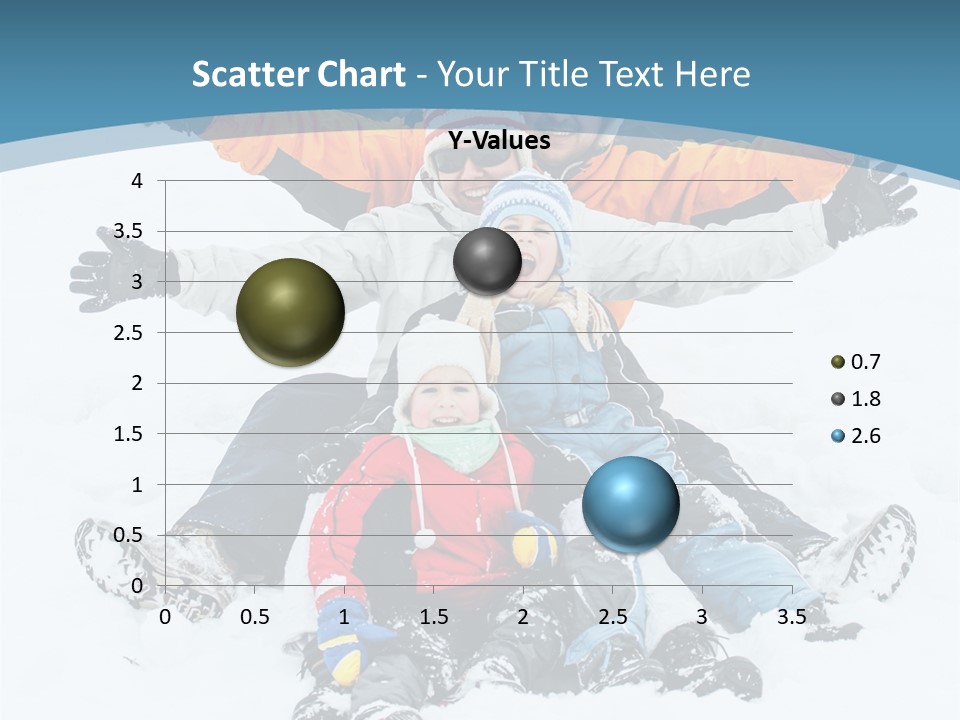 Scatter Chart - Your Title Text Here

Y-Values

4
3.5
3
2.5
2
1.5
1
0.5
0

0 0.5 1 1.5 2 2.5 3 3.5

0.7
1.8
2.6